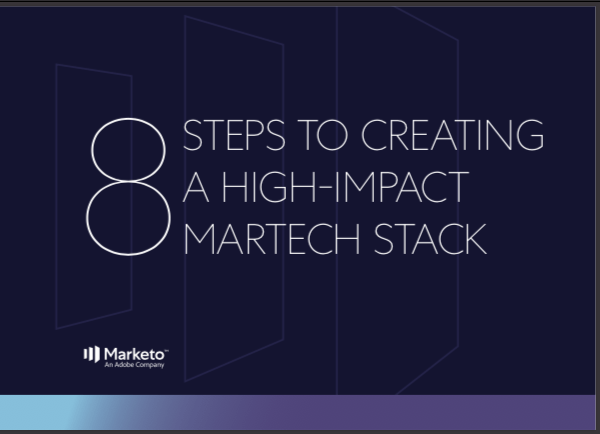 8 STEPS TO CREATING A HIGH-IMPACT MARTECH STACK

Marketo™
An Adobe Company